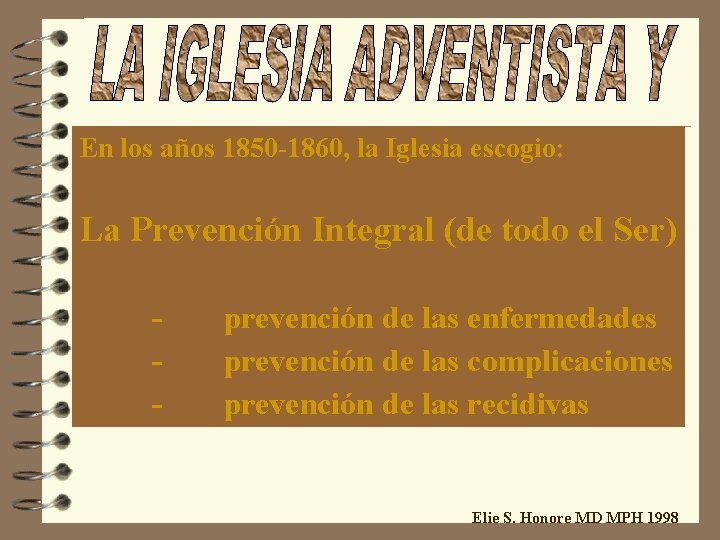 LA IGLESIA ADVENTISTA Y

En los años 1850-1860, la Iglesia escogio:

La Prevención Integral (de todo el Ser)

- prevención de las enfermedades
- prevención de las complicaciones
- prevención de las recidivas

Elie S. Honore MD MPH 1998